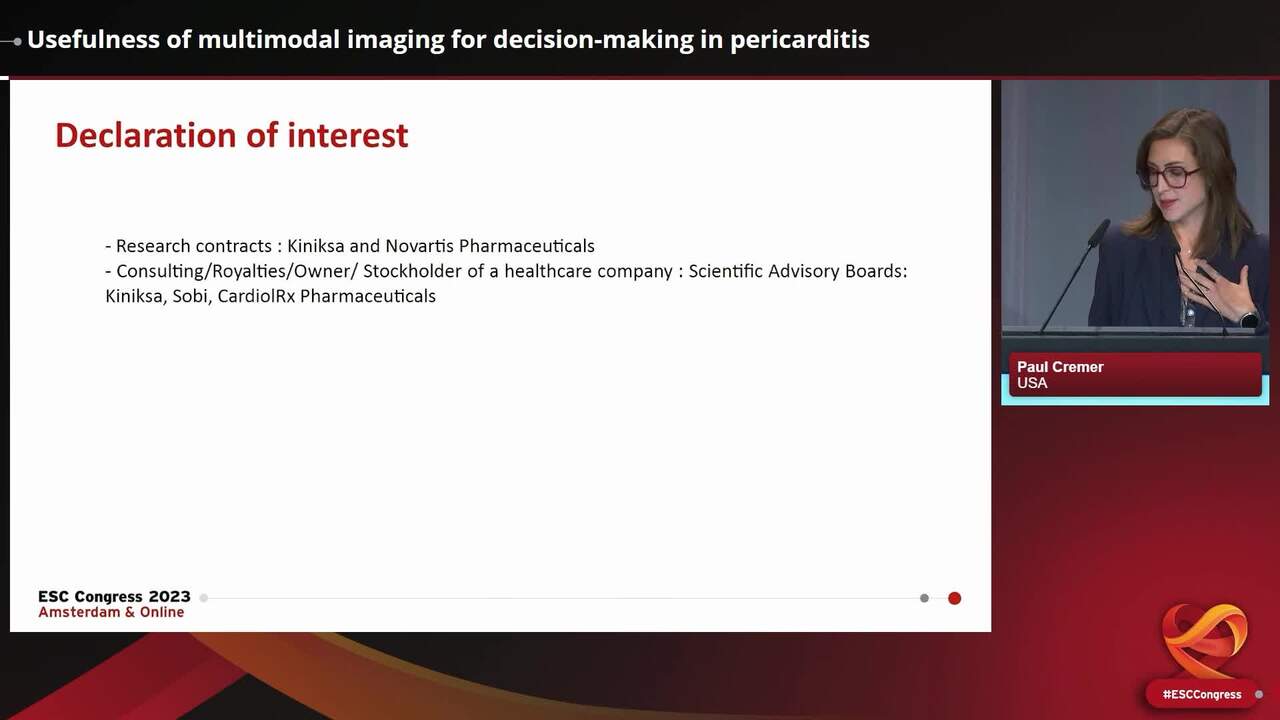 Usefulness of multimodal imaging for decision-making in pericarditis

Declaration of interest

- Research contracts : Kiniksa and Novartis Pharmaceuticals
- Consulting/Royalties/Owner/ Stockholder of a healthcare company : Scientific Advisory Boards: Kiniksa, Sobi, CardiolRx Pharmaceuticals

ESC Congress 2023
Amsterdam & Online

Paul Cremer
USA

#ESCCongress